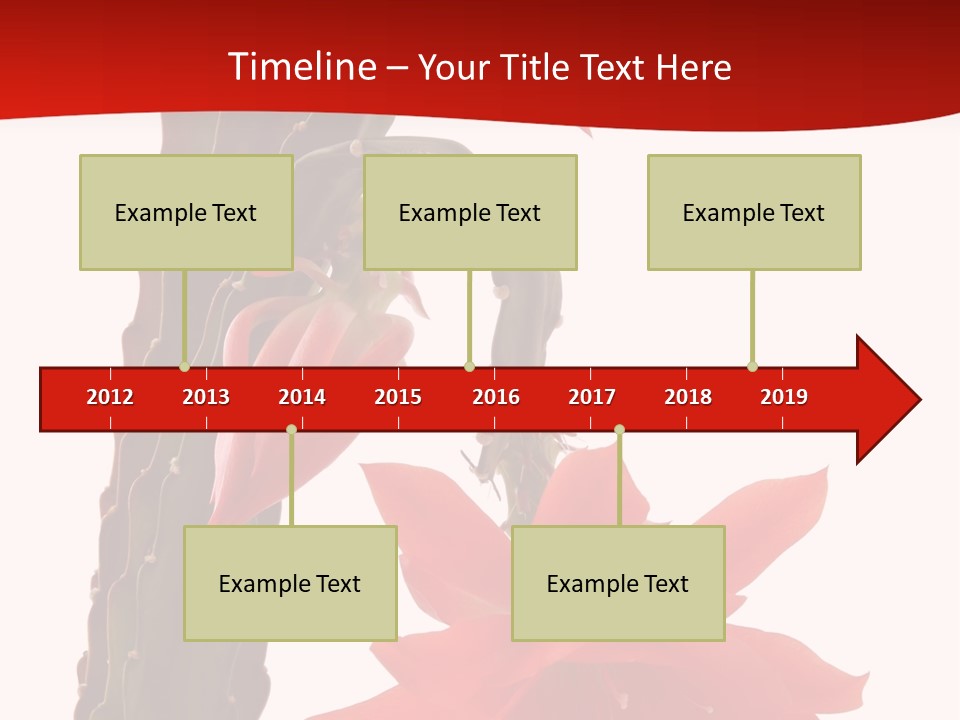 Timeline – Your Title Text Here

Example Text

Example Text

Example Text

2012 2013 2014 2015 2016 2017 2018 2019

Example Text

Example Text